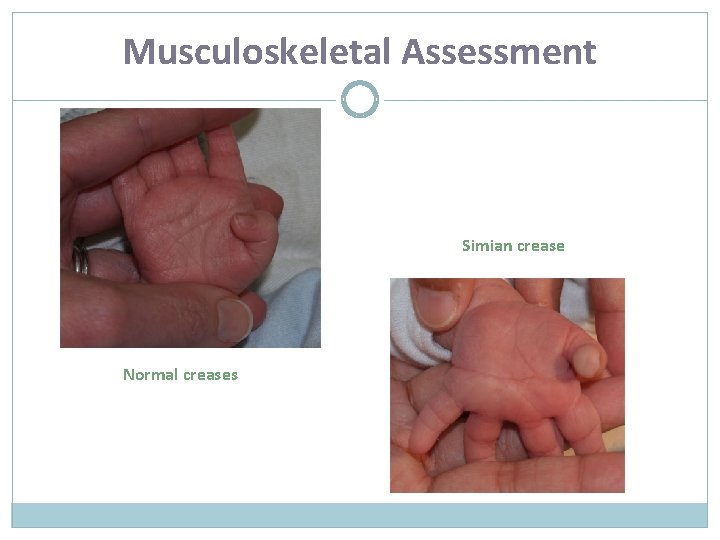 Musculoskeletal Assessment

Normal creases

Simian crease